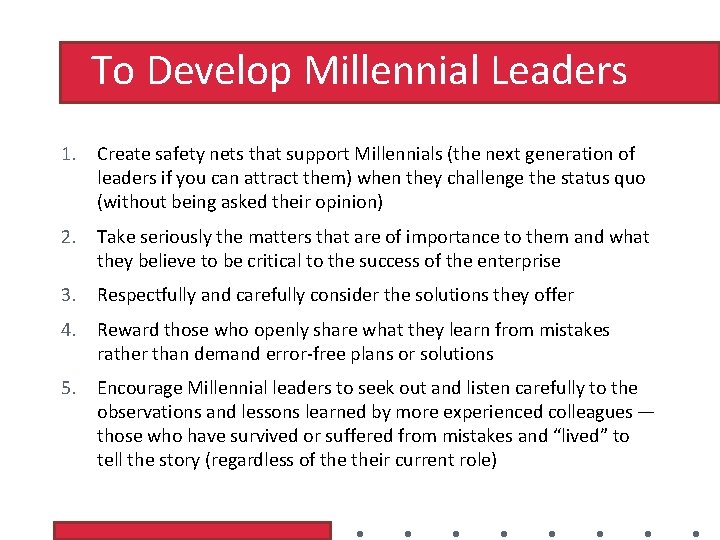 To Develop Millennial Leaders

1. Create safety nets that support Millennials (the next generation of leaders if you can attract them) when they challenge the status quo (without being asked their opinion)

2. Take seriously the matters that are of importance to them and what they believe to be critical to the success of the enterprise

3. Respectfully and carefully consider the solutions they offer

4. Reward those who openly share what they learn from mistakes rather than demand error-free plans or solutions

5. Encourage Millennial leaders to seek out and listen carefully to the observations and lessons learned by more experienced colleagues — those who have survived or suffered from mistakes and “lived” to tell the story (regardless of the their current role)